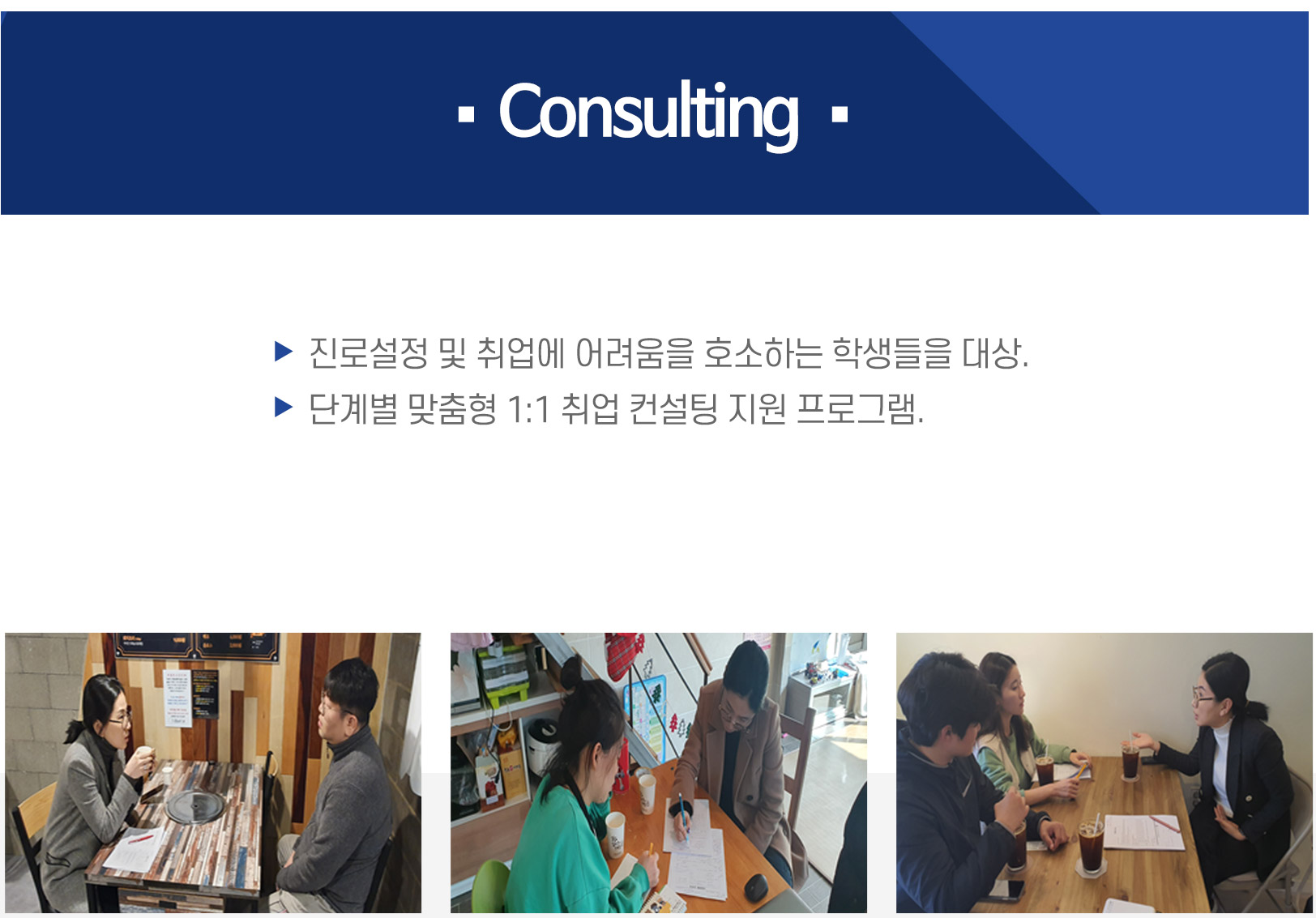 ▪ Consulting ▪

▶ 진로설정 및 취업에 어려움을 호소하는 학생들을 대상.
▶ 단계별 맞춤형 1:1 취업 컨설팅 지원 프로그램.